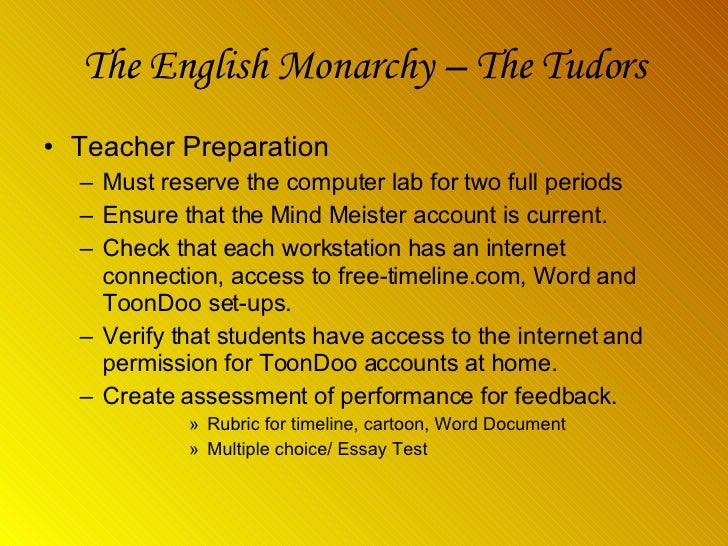 The English Monarchy – The Tudors

• Teacher Preparation
– Must reserve the computer lab for two full periods
– Ensure that the Mind Meister account is current.
– Check that each workstation has an internet connection, access to free-timeline.com, Word and ToonDoo set-ups.
– Verify that students have access to the internet and permission for ToonDoo accounts at home.
– Create assessment of performance for feedback.
» Rubric for timeline, cartoon, Word Document
» Multiple choice/ Essay Test